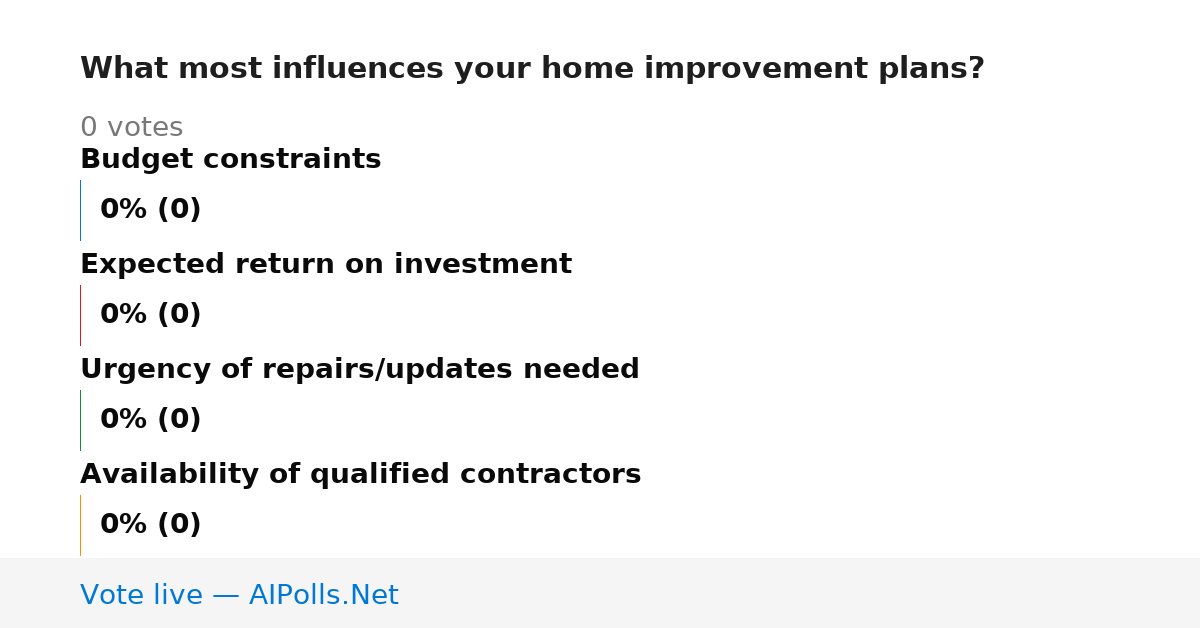 What most influences your home improvement plans?

0 votes

Budget constraints

0% (0)

Expected return on investment

0% (0)

Urgency of repairs/updates needed

0% (0)

Availability of qualified contractors

0% (0)

Vote live — AIPolls.Net